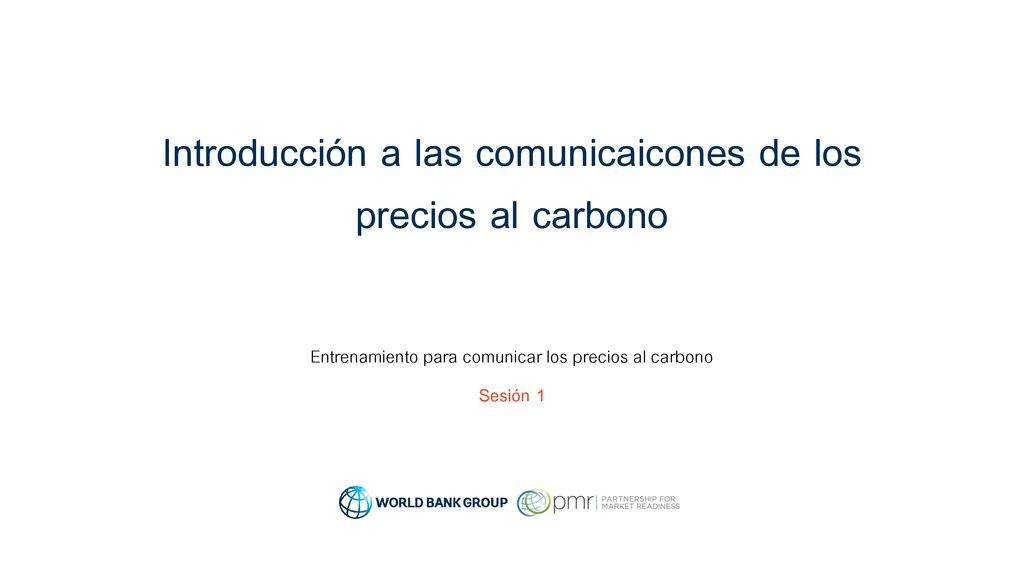 Introducción a las comunicaicones de los precios al carbono

Entrenamiento para comunicar los precios al carbono

Sesión 1

WORLD BANK GROUP

pmr PARTNERSHIP FOR MARKET READINESS